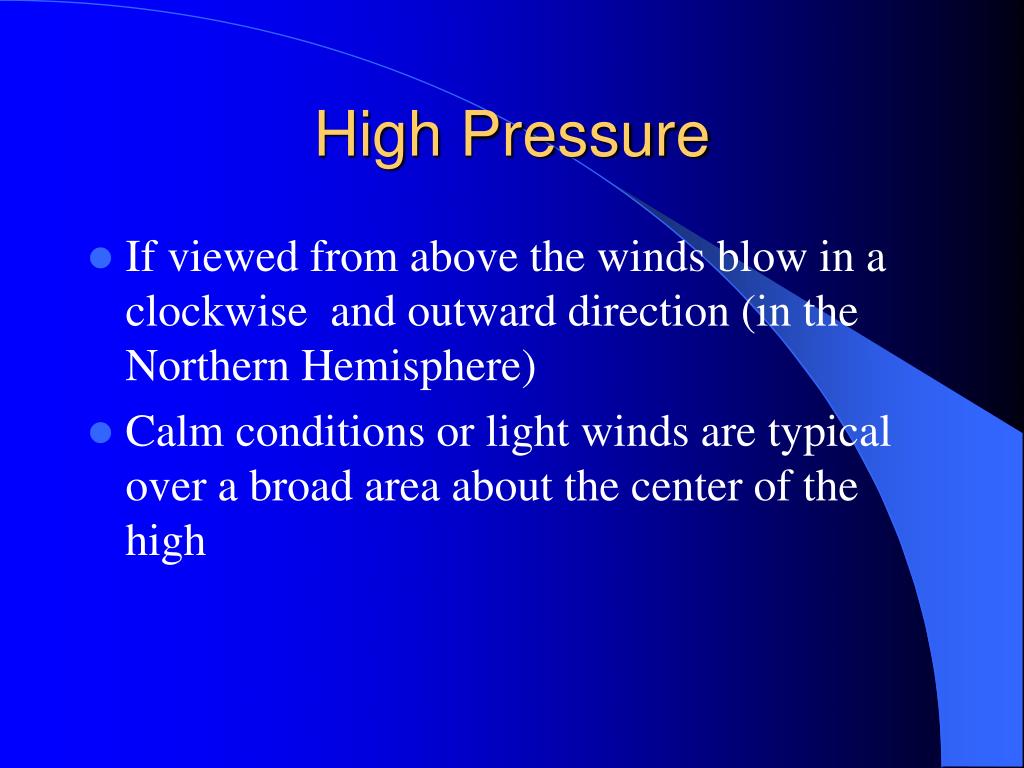 High Pressure

- If viewed from above the winds blow in a clockwise and outward direction (in the Northern Hemisphere)
- Calm conditions or light winds are typical over a broad area about the center of the high